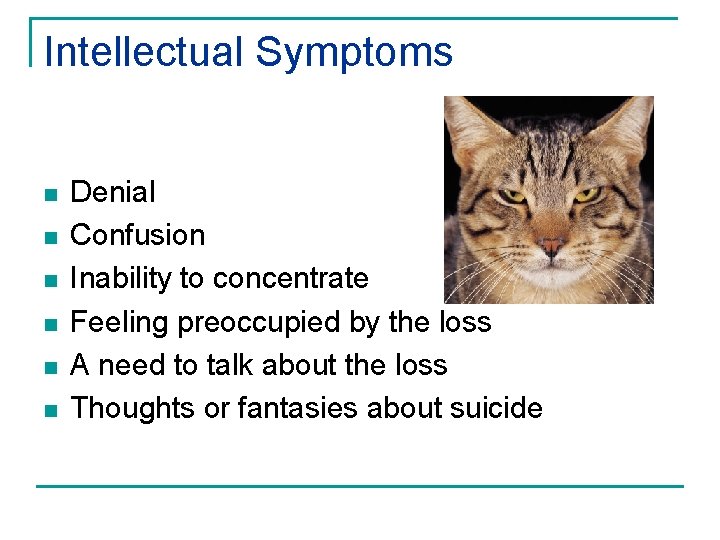 Intellectual Symptoms

• Denial
• Confusion
• Inability to concentrate
• Feeling preoccupied by the loss
• A need to talk about the loss
• Thoughts or fantasies about suicide